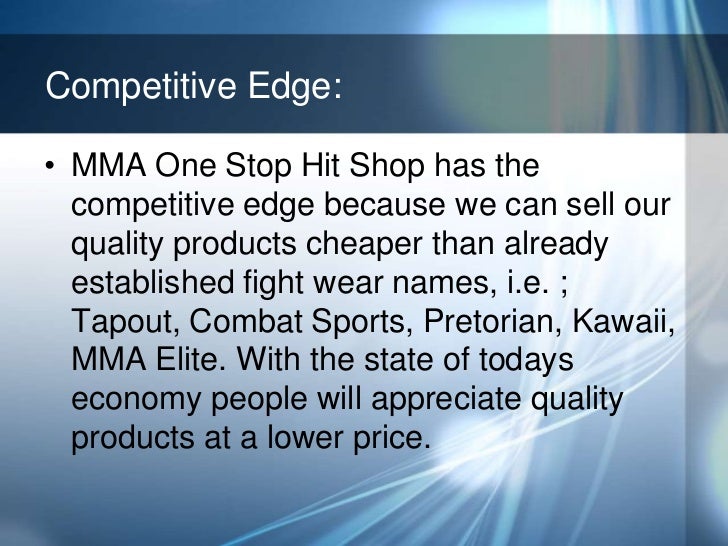 Competitive Edge:

• MMA One Stop Hit Shop has the competitive edge because we can sell our quality products cheaper than already established fight wear names, i.e. ; Tapout, Combat Sports, Pretorian, Kawaii, MMA Elite. With the state of todays economy people will appreciate quality products at a lower price.